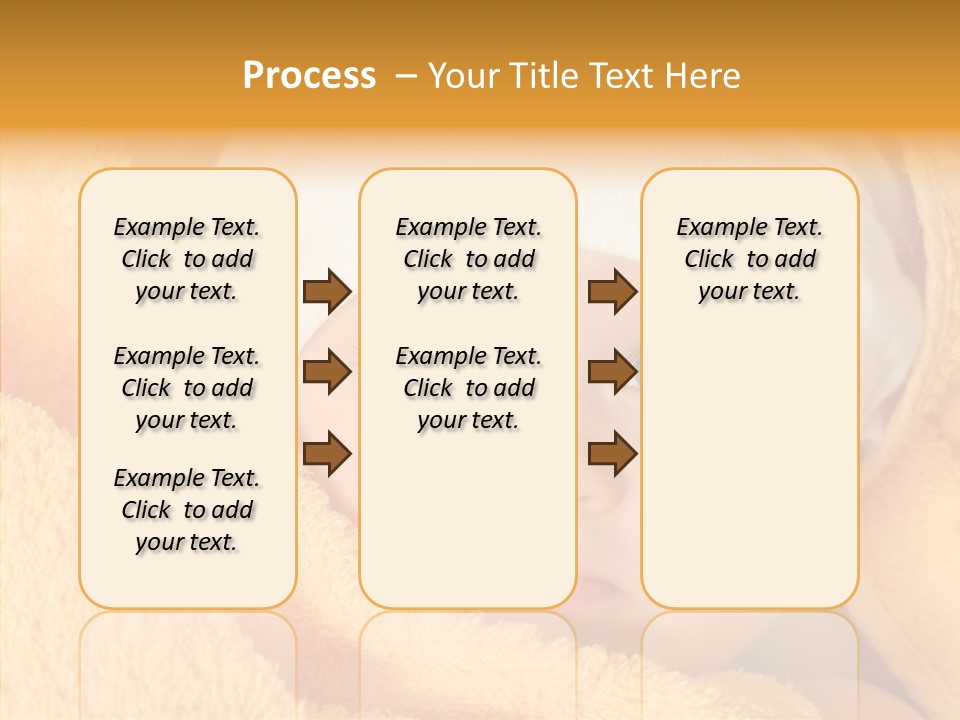 Process – Your Title Text Here

Example Text. Click to add your text.

Example Text. Click to add your text.

Example Text. Click to add your text.

Example Text. Click to add your text.

Example Text. Click to add your text.

Example Text. Click to add your text.